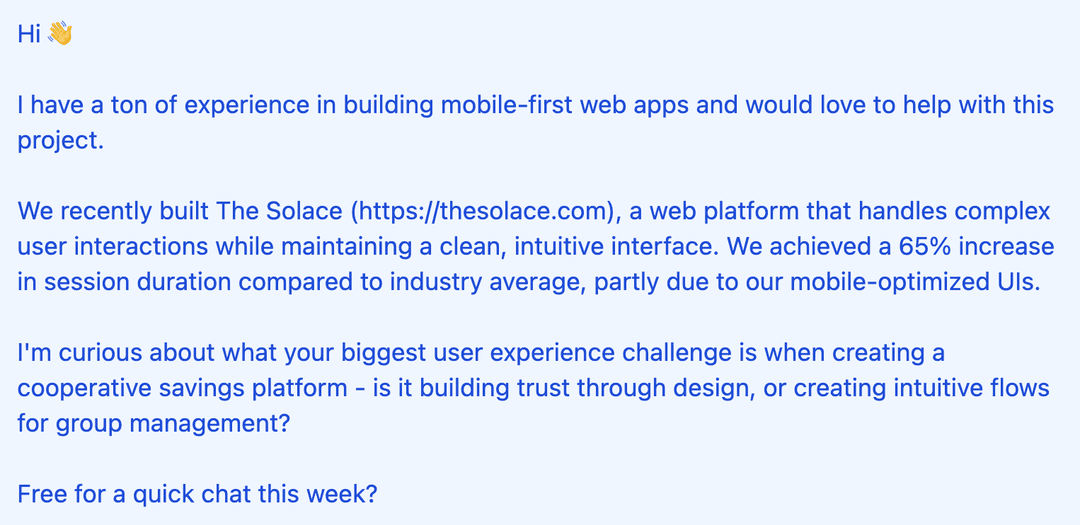 Hi 👋

I have a ton of experience in building mobile-first web apps and would love to help with this project.

We recently built The Solace (https://thesolace.com), a web platform that handles complex user interactions while maintaining a clean, intuitive interface. We achieved a 65% increase in session duration compared to industry average, partly due to our mobile-optimized UIs.

I'm curious about what your biggest user experience challenge is when creating a cooperative savings platform - is it building trust through design, or creating intuitive flows for group management?

Free for a quick chat this week?